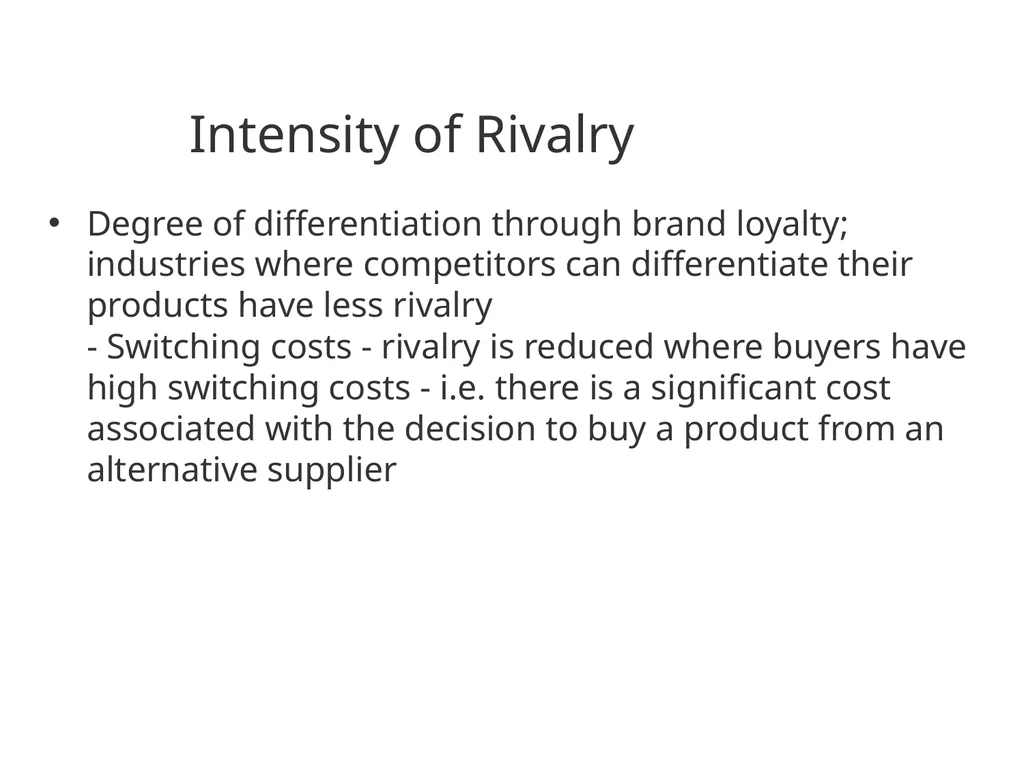 Intensity of Rivalry

• Degree of differentiation through brand loyalty; industries where competitors can differentiate their products have less rivalry
- Switching costs - rivalry is reduced where buyers have high switching costs - i.e. there is a significant cost associated with the decision to buy a product from an alternative supplier